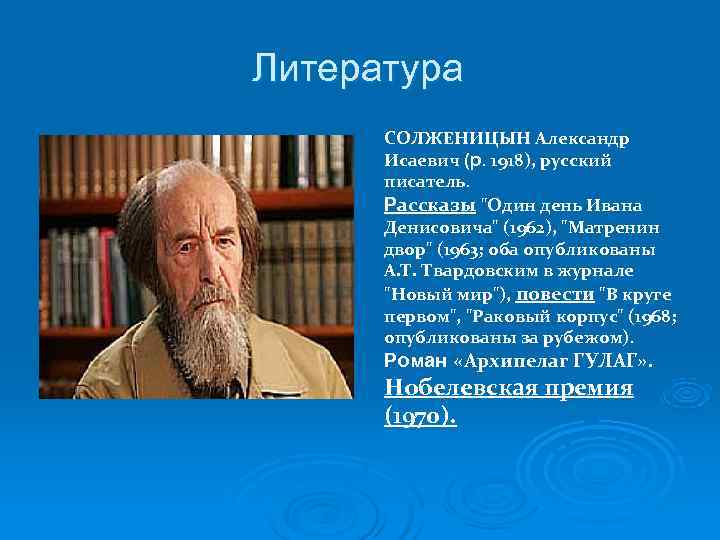 Литература

СОЛЖЕНИЦЫН Александр Исаевич (р. 1918), русский писатель.

Рассказы "Один день Ивана Денисовича" (1962), "Матренин двор" (1963; оба опубликованы А.Т. Твардовским в журнале "Новый мир"), повести "В круге первом", "Раковый корпус" (1968; опубликованы за рубежом). Роман «Архипелаг ГУЛАГ».

Нобелевская премия (1970).